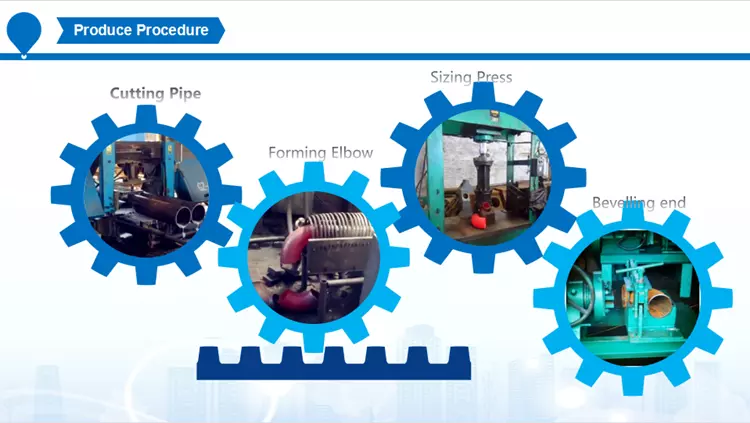 Produce Procedure

Cutting Pipe

Forming Elbow

Sizing Press

Bevelling end